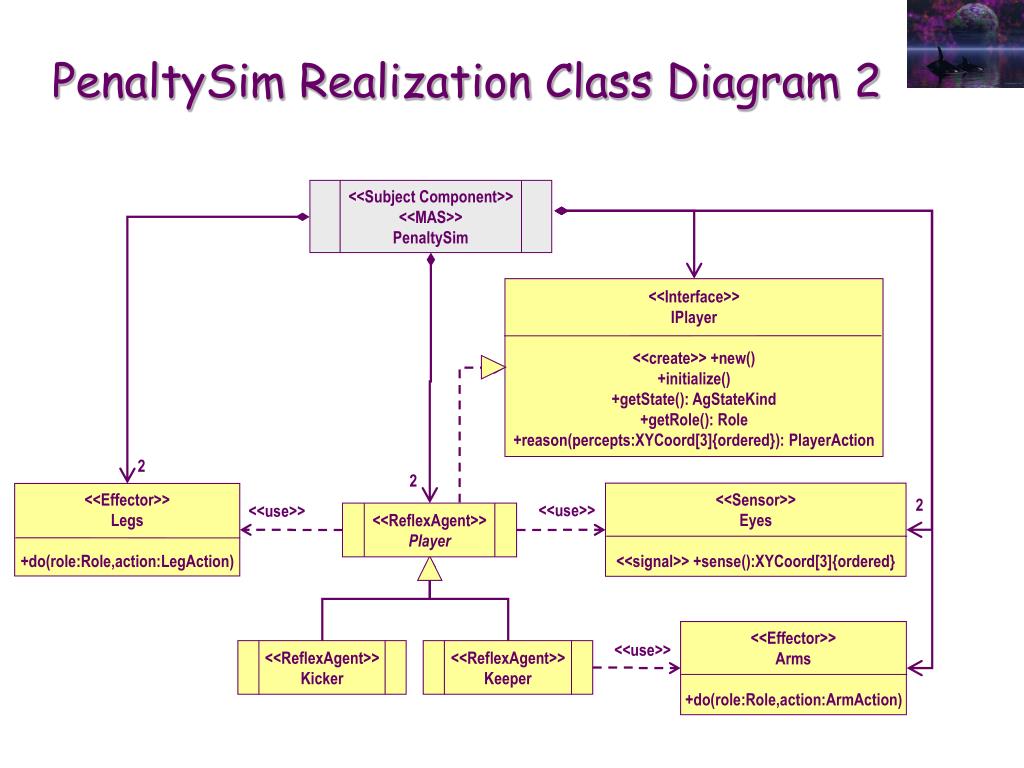 PenaltySim Realization Class Diagram 2

<<Subject Component>>
<<MAS>>
PenaltySim

<<Interface>>
IPlayer

<<create>> +new()
+initialize()
+getState(): AgStateKind
+getRole(): Role
+reason(percepts:XYCoord[3]{ordered}): PlayerAction

2

<<Effector>>
Legs

+do(role:Role,action:LegAction)

<<use>>

2

<<ReflexAgent>>
Player

<<use>>

<<Sensor>>
Eyes

<<signal>> +sense():XYCoord[3]{ordered}

2

<<ReflexAgent>>
Kicker

<<ReflexAgent>>
Keeper

<<use>>

<<Effector>>
Arms

+do(role:Role,action:ArmAction)